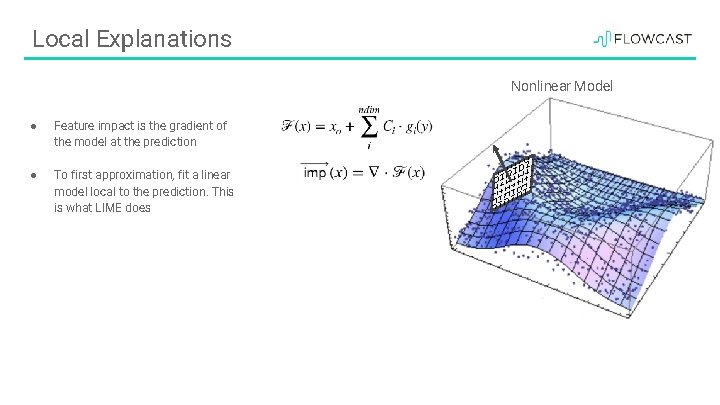 Local Explanations

FLOWCAST

Nonlinear Model

● Feature impact is the gradient of the model at the prediction

● To first approximation, fit a linear model local to the prediction. This is what LIME does

$\mathscr{F}(x) = x_o + \sum_{i}^{ndim} C_i \cdot g_i(y)$

$\overrightarrow{\text{imp}}(x) = \nabla \cdot \mathscr{F}(x)$